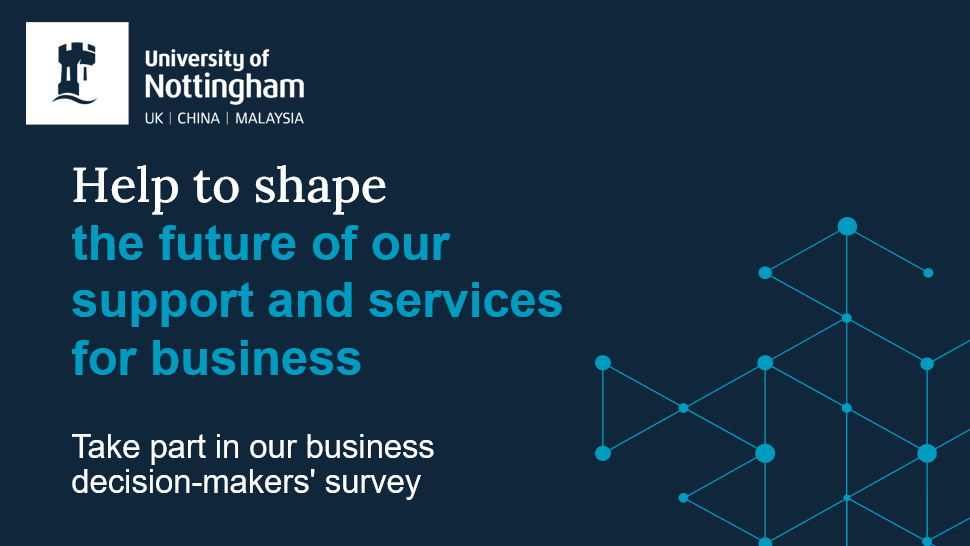 University of
Nottingham
UK | CHINA | MALAYSIA

Help to shape
the future of our support and services for business

Take part in our business decision-makers' survey